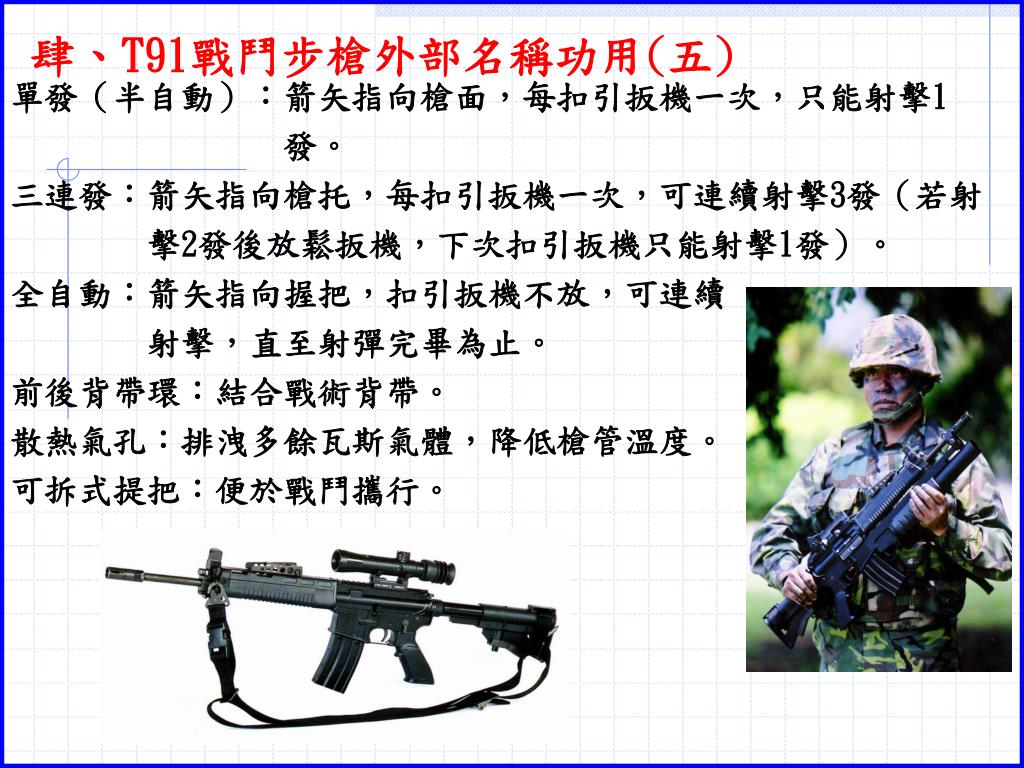 肆、T91戰鬥步槍外部名稱功用(五)

單發（半自動）：箭矢指向槍面，每扣引扳機一次，只能射擊1發。

三連發：箭矢指向槍托，每扣引扳機一次，可連續射擊3發（若射擊2發後放鬆扳機，下次扣引扳機只能射擊1發）。

全自動：箭矢指向握把，扣引扳機不放，可連續射擊，直至射彈完畢為止。

前後背帶環：結合戰術背帶。

散熱氣孔：排洩多餘瓦斯氣體，降低槍管溫度。

可拆式提把：便於戰鬥攜行。